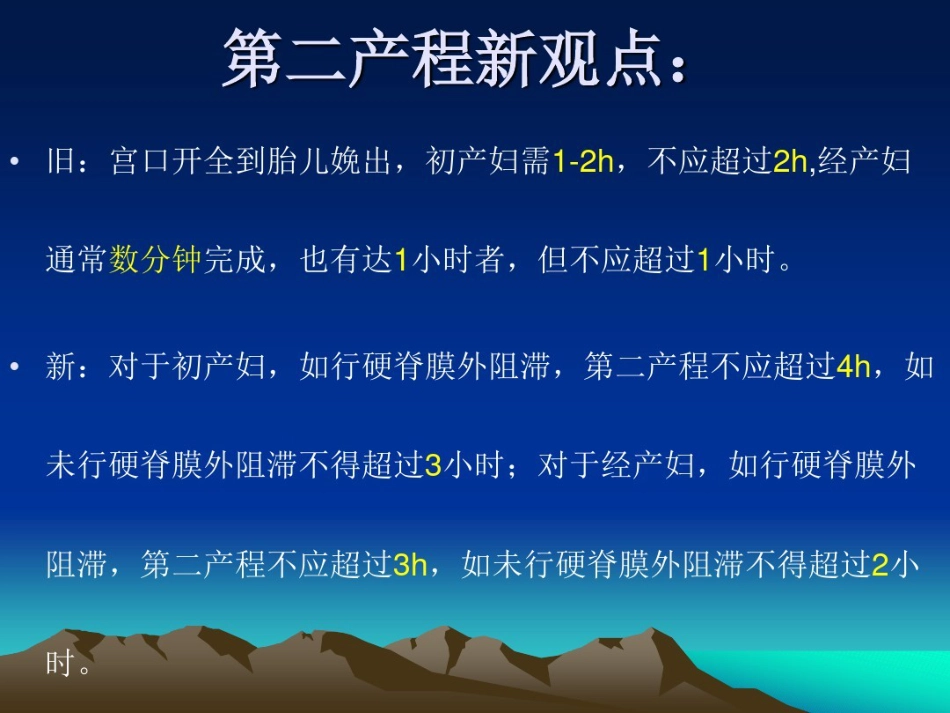 第二产程新观点：

• 旧：宫口开全到胎儿娩出，初产妇需1-2h，不应超过2h,经产妇通常数分钟完成，也有达1小时者，但不应超过1小时。

• 新：对于初产妇，如行硬脊膜外阻滞，第二产程不应超过4h，如未行硬脊膜外阻滞不得超过3小时；对于经产妇，如行硬脊膜外阻滞，第二产程不应超过3h，如未行硬脊膜外阻滞不得超过2小时。